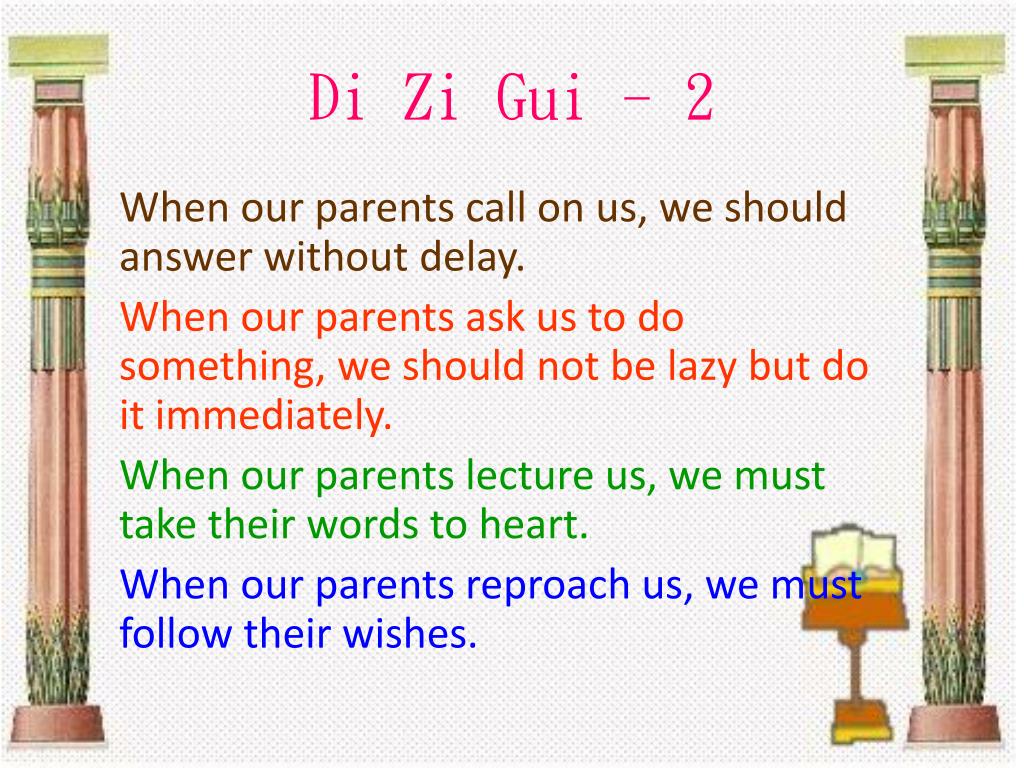 Di Zi Gui - 2

When our parents call on us, we should answer without delay.

When our parents ask us to do something, we should not be lazy but do it immediately.

When our parents lecture us, we must take their words to heart.

When our parents reproach us, we must follow their wishes.